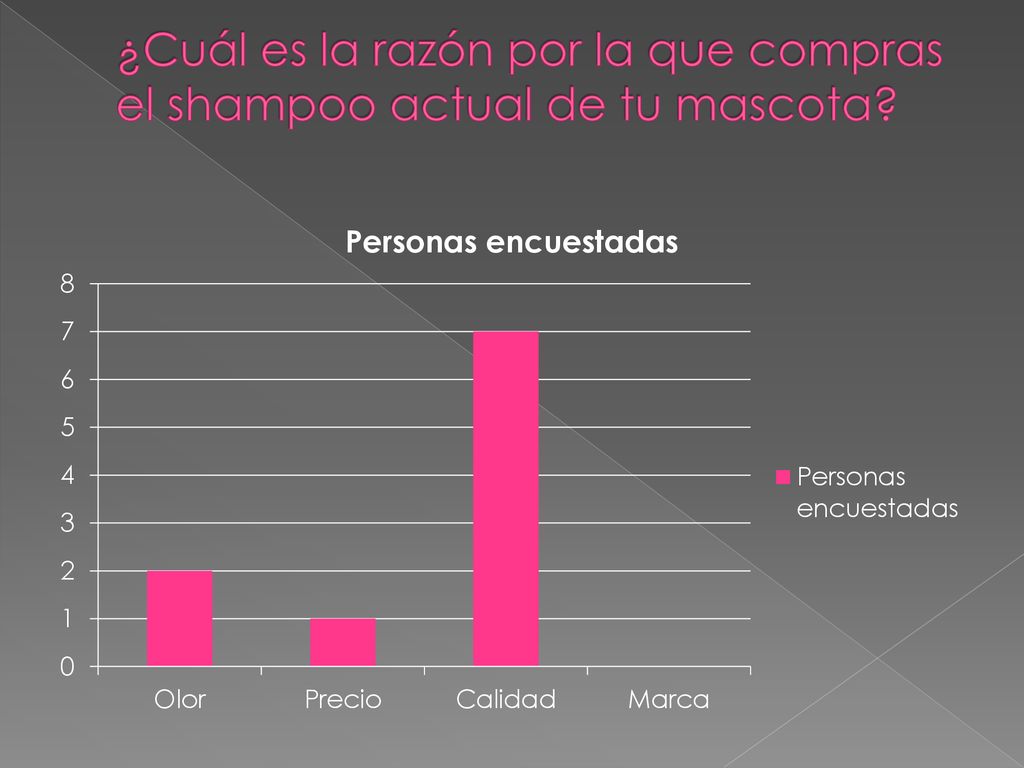 ¿Cuál es la razón por la que compras el shampoo actual de tu mascota?

Personas encuestadas

8
7
6
5
4
3
2
1
0

Olor
Precio
Calidad
Marca

Personas encuestadas